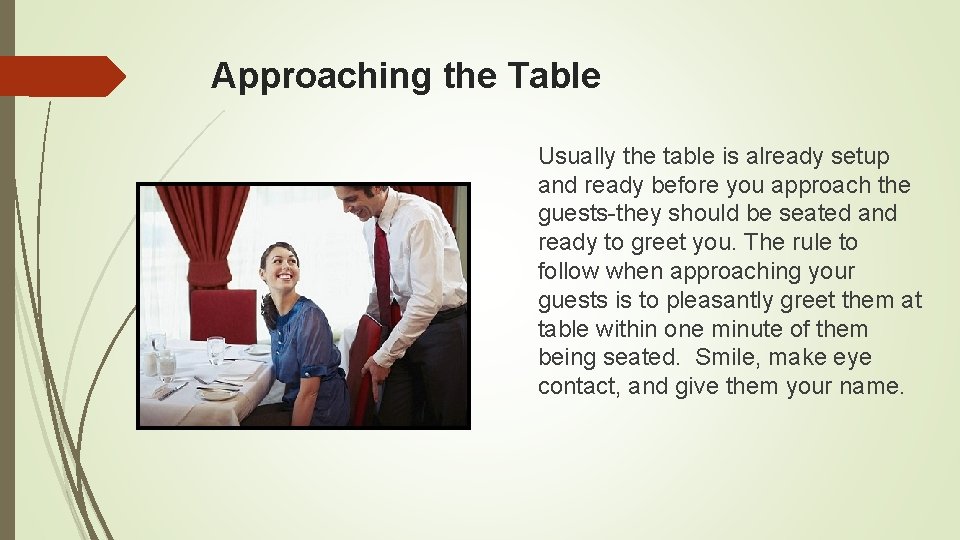 Approaching the Table

Usually the table is already setup and ready before you approach the guests-they should be seated and ready to greet you. The rule to follow when approaching your guests is to pleasantly greet them at table within one minute of them being seated. Smile, make eye contact, and give them your name.